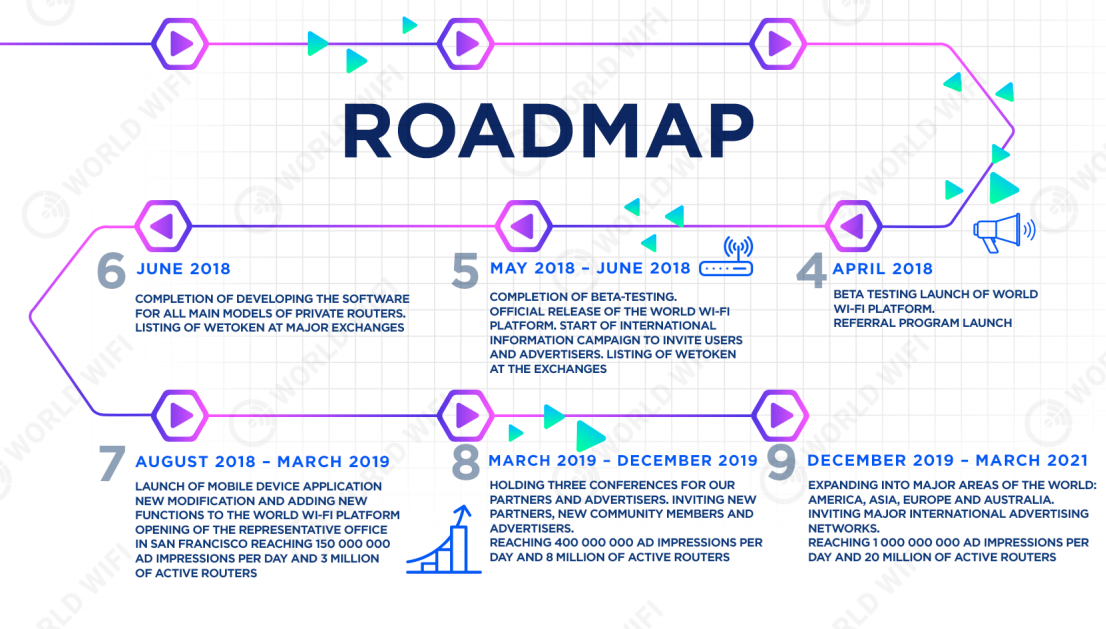 ROADMAP

6 JUNE 2018

COMPLETION OF DEVELOPING THE SOFTWARE FOR ALL MAIN MODELS OF PRIVATE ROUTERS. LISTING OF WETOKEN AT MAJOR EXCHANGES

5 MAY 2018 – JUNE 2018

COMPLETION OF BETA-TESTING. OFFICIAL RELEASE OF THE WORLD WI-FI PLATFORM. START OF INTERNATIONAL INFORMATION CAMPAIGN TO INVITE USERS AND ADVERTISERS. LISTING OF WETOKEN AT THE EXCHANGES

4 APRIL 2018

BETA TESTING LAUNCH OF WORLD WI-FI PLATFORM. REFERRAL PROGRAM LAUNCH

7 AUGUST 2018 – MARCH 2019

LAUNCH OF MOBILE DEVICE APPLICATION NEW MODIFICATION AND ADDING NEW FUNCTIONS TO THE WORLD WI-FI PLATFORM OPENING OF THE REPRESENTATIVE OFFICE IN SAN FRANCISCO REACHING 150 000 000 AD IMPRESSIONS PER DAY AND 3 MILLION OF ACTIVE ROUTERS

8 MARCH 2019 – DECEMBER 2019

HOLDING THREE CONFERENCES FOR OUR PARTNERS AND ADVERTISERS. INVITING NEW PARTNERS, NEW COMMUNITY MEMBERS AND ADVERTISERS.
REACHING 400 000 000 AD IMPRESSIONS PER DAY AND 8 MILLION OF ACTIVE ROUTERS

9 DECEMBER 2019 – MARCH 2021

EXPANDING INTO MAJOR AREAS OF THE WORLD: AMERICA, ASIA, EUROPE AND AUSTRALIA. INVITING MAJOR INTERNATIONAL ADVERTISING NETWORKS.
REACHING 1 000 000 000 AD IMPRESSIONS PER DAY AND 20 MILLION OF ACTIVE ROUTERS

WORLD WIFI